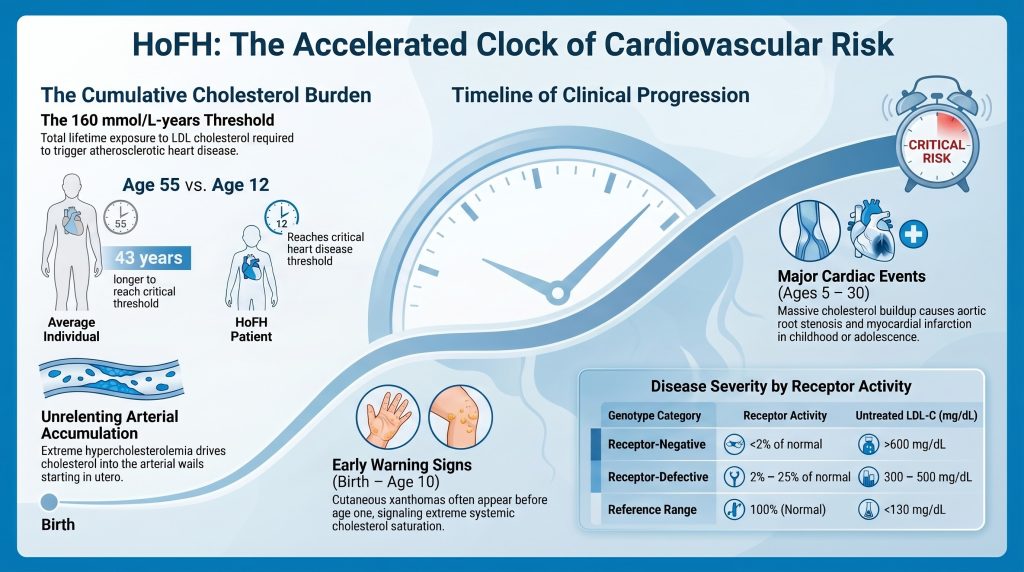 HoFH: The Accelerated Clock of Cardiovascular Risk

The Cumulative Cholesterol Burden

The 160 mmol/L-years Threshold

Total lifetime exposure to LDL cholesterol required to trigger atherosclerotic heart disease.

Age 55 vs. Age 12

55

43 years longer to reach critical threshold

Average Individual

12

Reaches critical heart disease threshold

HoFH Patient

Unrelenting Arterial Accumulation

Extreme hypercholesterolemia drives cholesterol into the arterial walls starting in utero.

Birth

Timeline of Clinical Progression

CRITICAL RISK

Major Cardiac Events
(Ages 5 – 30)

Massive cholesterol buildup causes aortic root stenosis and myocardial infarction in childhood or adolescence.

Early Warning Signs
(Birth – Age 10)

Cutaneous xanthomas often appear before age one, signaling extreme systemic cholesterol saturation.

Disease Severity by Receptor Activity

| Genotype Category | Receptor Activity | Untreated LDL-C (mg/dL) |
|---|---|---|
| Receptor-Negative | <2% of normal | >600 mg/dL |
| Receptor-Defective | 2% – 25% of normal | 300 – 500 mg/dL |
| Reference Range | 100% (Normal) | <130 mg/dL |